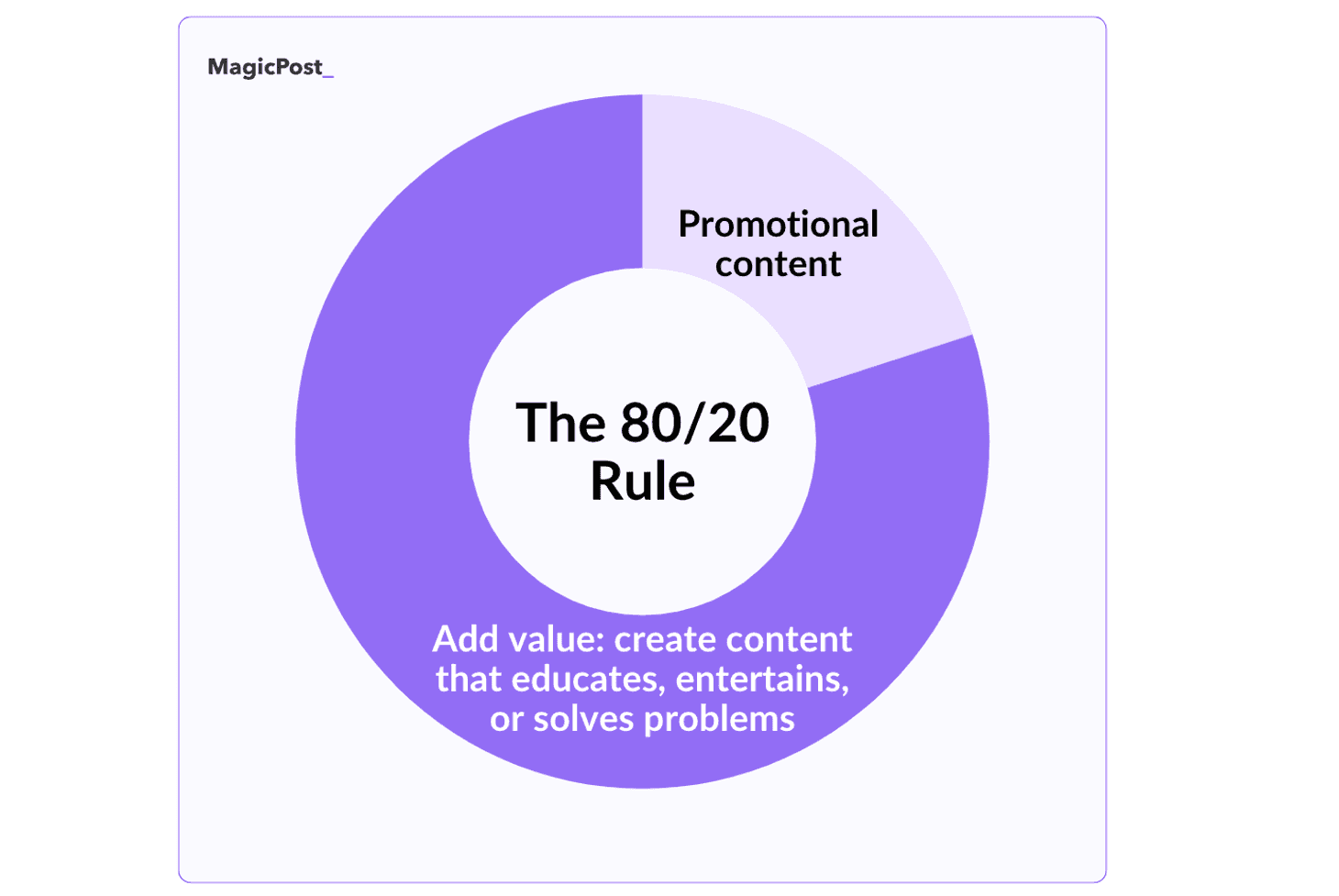 MagicPost_

Promotional content

The 80/20 Rule

Add value: create content that educates, entertains, or solves problems